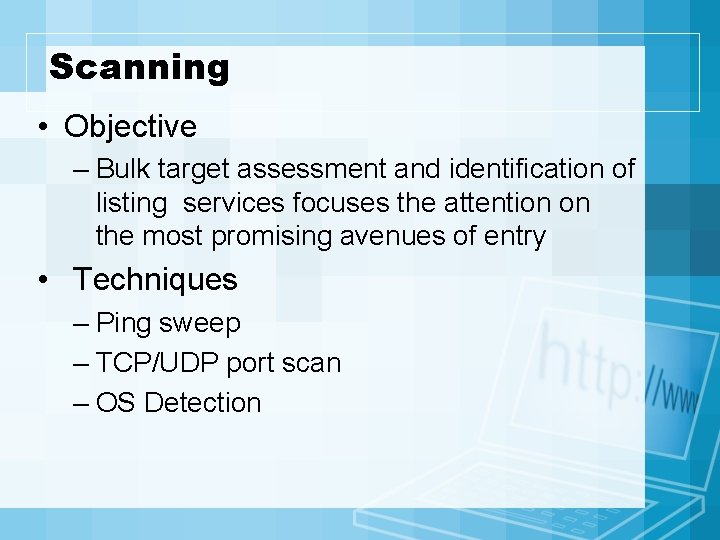 Scanning

• Objective

– Bulk target assessment and identification of listing services focuses the attention on the most promising avenues of entry

• Techniques

– Ping sweep

– TCP/UDP port scan

– OS Detection

http://www